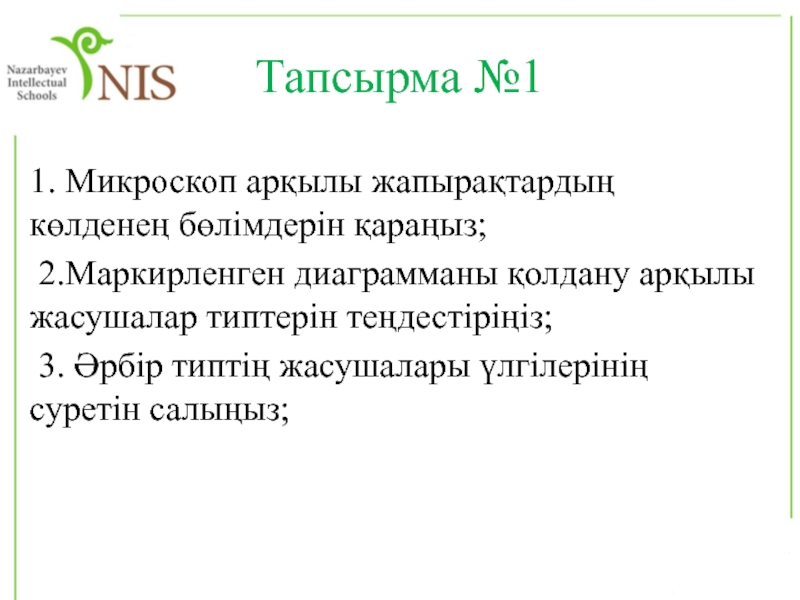 Nazarbayev Intellectual Schools

NIS

Тапсырма №1

1. Микроскоп арқылы жапырақтардың көлденең бөлімдерін қараңыз;

2.Маркирленген диаграмманы қолдану арқылы жасушалар типтерін теңдестіріңіз;

3. Әрбір типтің жасушалары үлгілерінің суретін салыңыз;